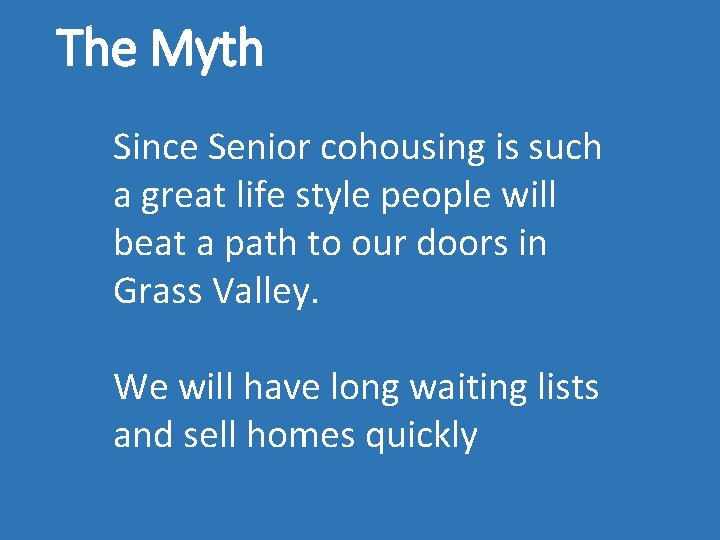 The Myth

Since Senior cohousing is such a great life style people will beat a path to our doors in Grass Valley.

We will have long waiting lists and sell homes quickly